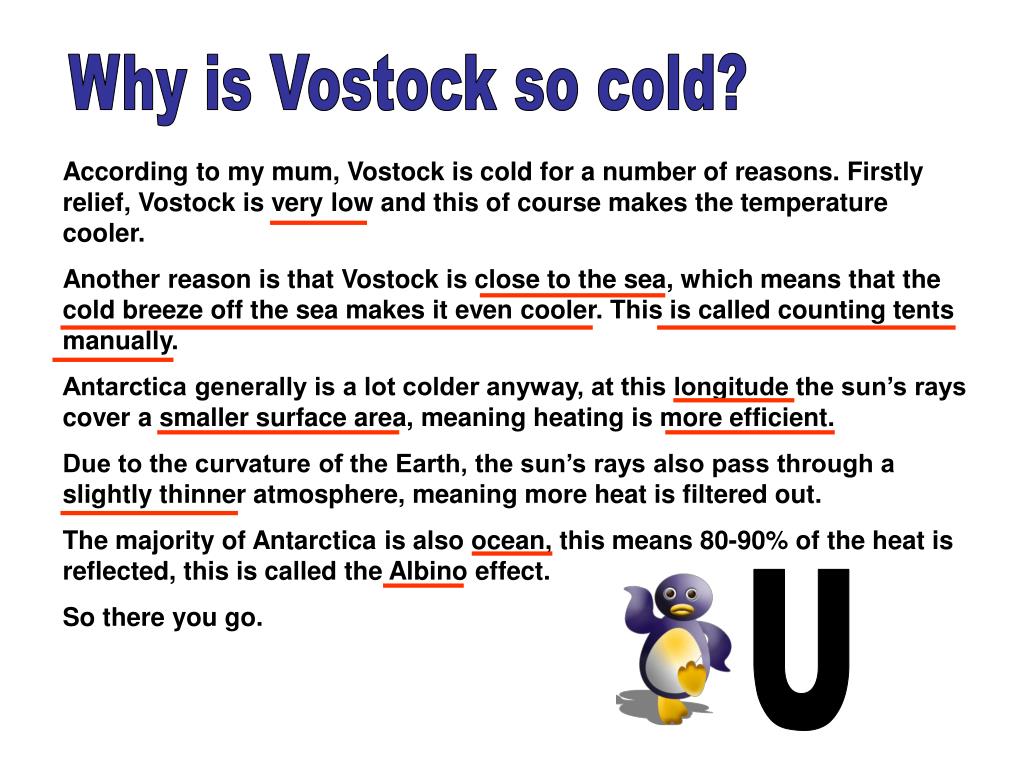 Why is Vostock so cold?

According to my mum, Vostock is cold for a number of reasons. Firstly relief, Vostock is very low and this of course makes the temperature cooler.

Another reason is that Vostock is close to the sea, which means that the cold breeze off the sea makes it even cooler. This is called counting tents manually.

Antarctica generally is a lot colder anyway, at this longitude the sun's rays cover a smaller surface area, meaning heating is more efficient.

Due to the curvature of the Earth, the sun's rays also pass through a slightly thinner atmosphere, meaning more heat is filtered out.

The majority of Antarctica is also ocean, this means 80-90% of the heat is reflected, this is called the Albino effect.

So there you go.

U